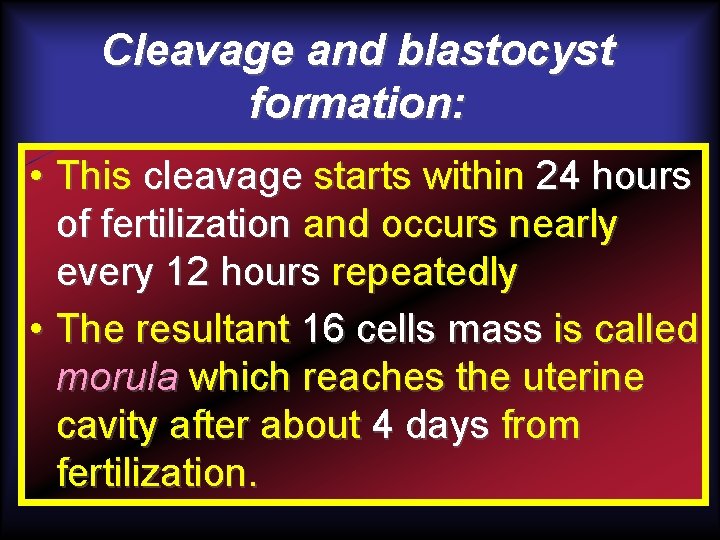 Cleavage and blastocyst formation:

• This cleavage starts within 24 hours of fertilization and occurs nearly every 12 hours repeatedly

• The resultant 16 cells mass is called morula which reaches the uterine cavity after about 4 days from fertilization.